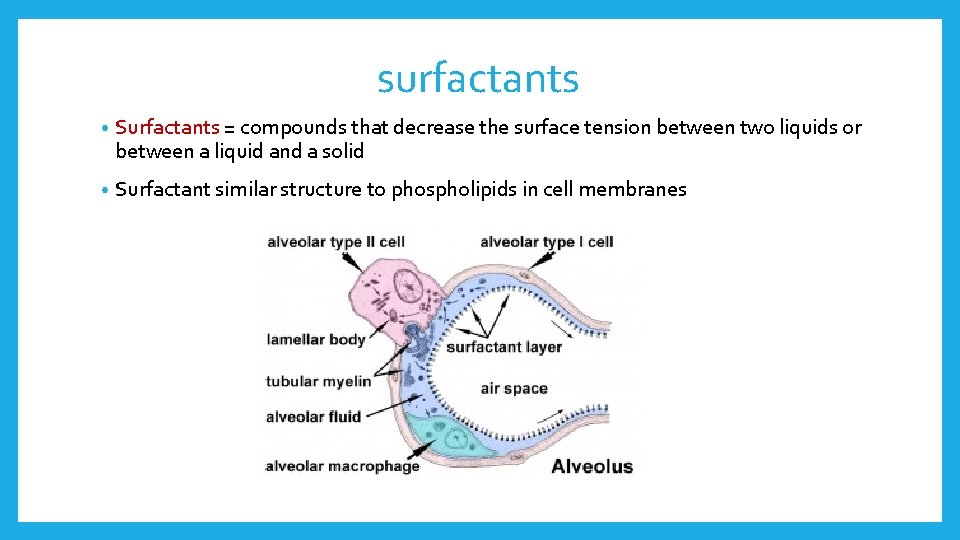 surfactants

• Surfactants = compounds that decrease the surface tension between two liquids or between a liquid and a solid

• Surfactant similar structure to phospholipids in cell membranes

alveolar type II cell

alveolar type I cell

lamellar body

surfactant layer

tubular myelin

air space

alveolar fluid

alveolar macrophage

Alveolus